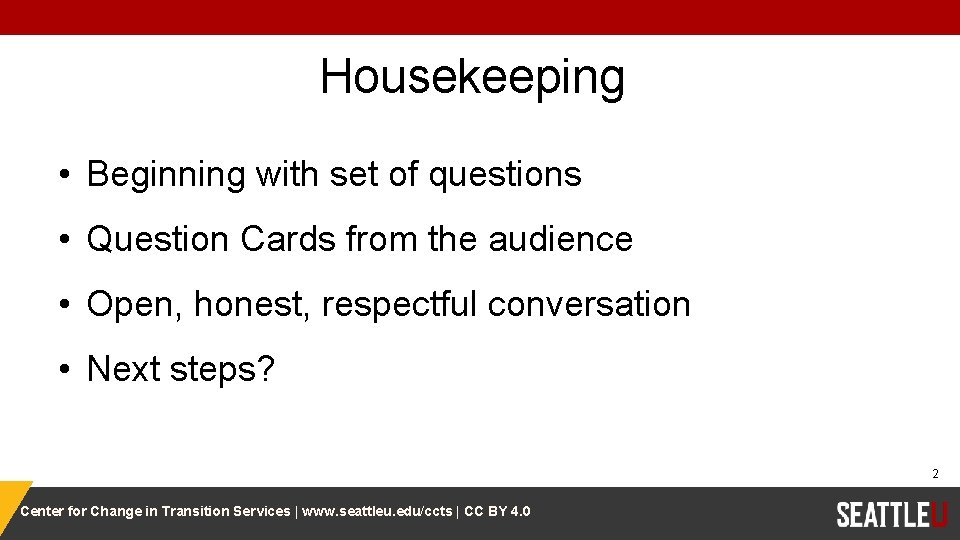 Housekeeping

• Beginning with set of questions

• Question Cards from the audience

• Open, honest, respectful conversation

• Next steps?

2

Center for Change in Transition Services | www.seattleu.edu/ccts | CC BY 4.0

SEATTLEU